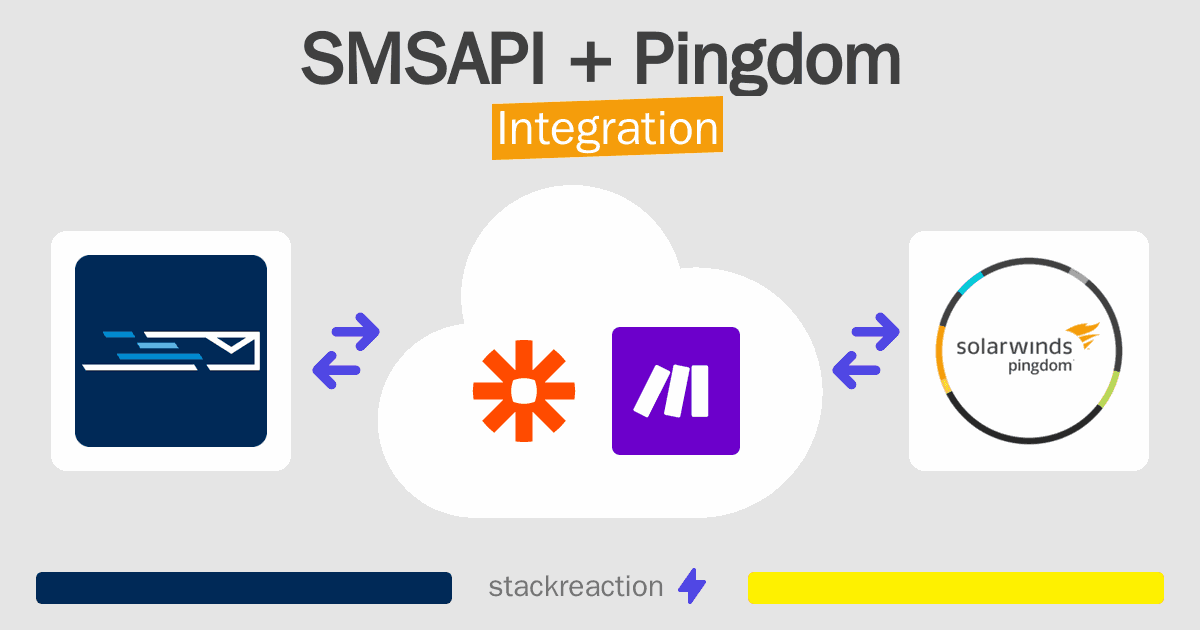 SMSAPI + Pingdom

Integration

solarwinds

pingdom

stackreaction